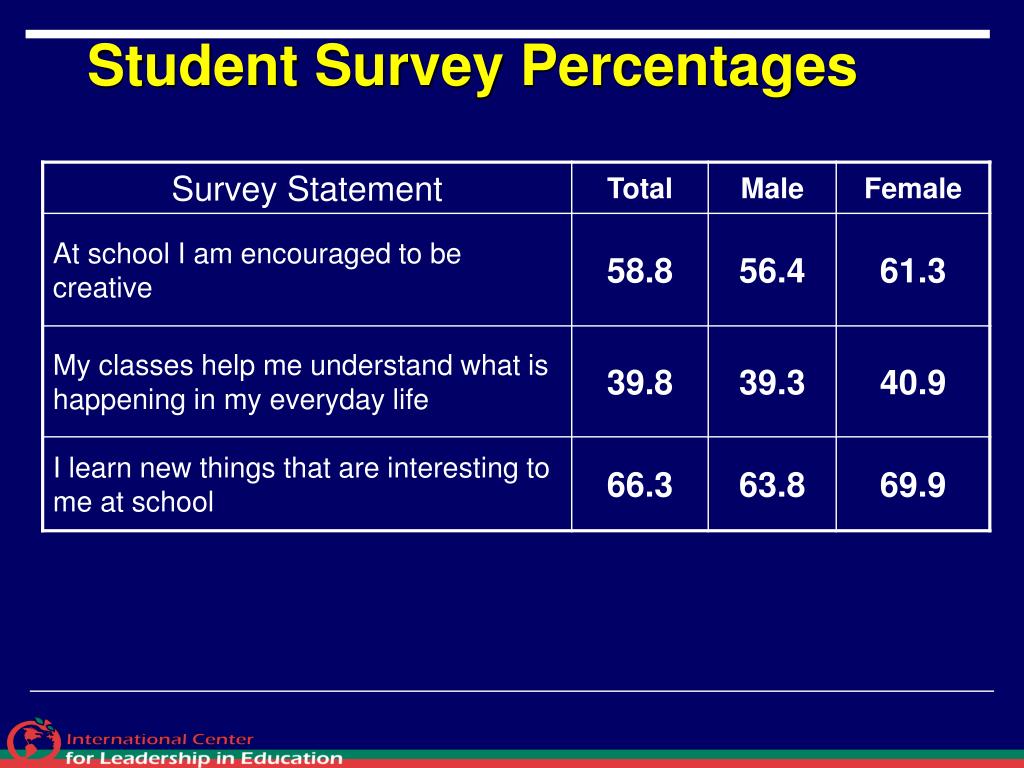 Student Survey Percentages

| Survey Statement | Total | Male | Female |
|---|---|---|---|
| At school I am encouraged to be creative | 58.8 | 56.4 | 61.3 |
| My classes help me understand what is happening in my everyday life | 39.8 | 39.3 | 40.9 |
| I learn new things that are interesting to me at school | 66.3 | 63.8 | 69.9 |

International Center
for Leadership in Education